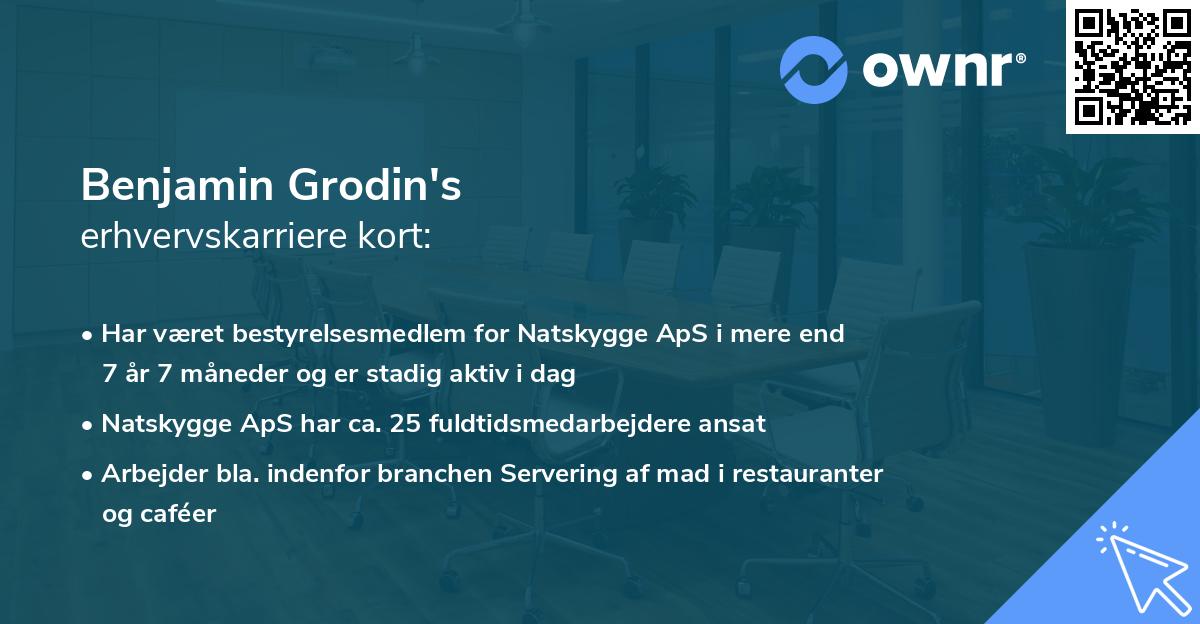 ownr®

Benjamin Grodin's
erhvervskarriere kort:

• Har været bestyrelsesmedlem for Natskygge ApS i mere end 7 år 7 måneder og er stadig aktiv i dag
• Natskygge ApS har ca. 25 fuldtidsmedarbejdere ansat
• Arbejder bla. indenfor branchen Servering af mad i restauranter og caféer